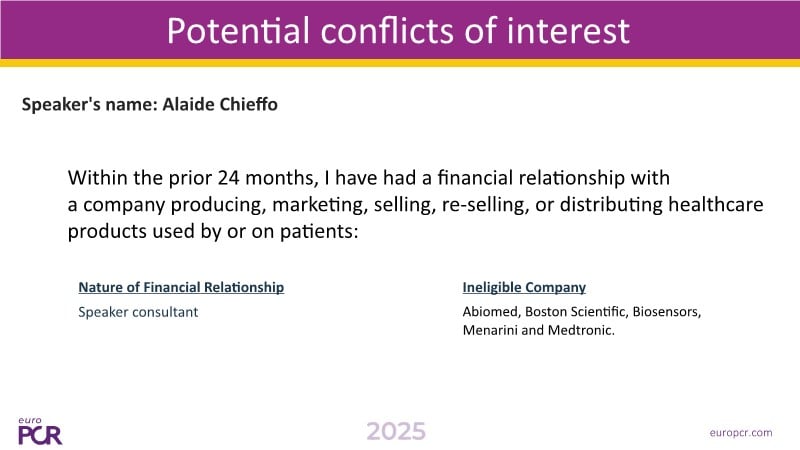 Potential conflicts of interest

Speaker's name: Alaide Chieffo

Within the prior 24 months, I have had a financial relationship with a company producing, marketing, selling, re-selling, or distributing healthcare products used by or on patients:

| Nature of Financial Relationship | Ineligible Company |
|---|---|
| Speaker consultant | Abiomed, Boston Scientific, Biosensors, Menarini and Medtronic. |

euro PCR

2025

europcr.com